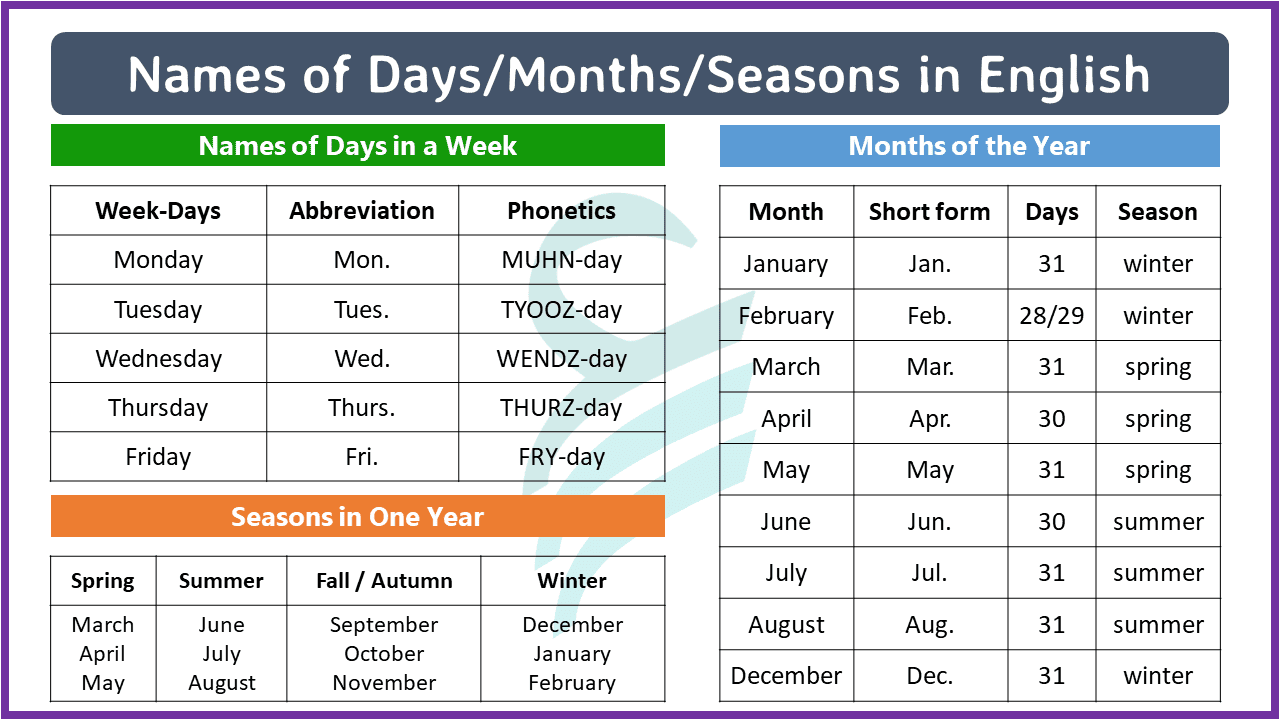 Names of Days/Months/Seasons in English

Names of Days in a Week

| Week-Days | Abbreviation | Phonetics |
|---|---|---|
| Monday | Mon. | MUHN-day |
| Tuesday | Tues. | TYOOZ-day |
| Wednesday | Wed. | WENDZ-day |
| Thursday | Thurs. | THURZ-day |
| Friday | Fri. | FRY-day |

Seasons in One Year

| Spring | Summer | Fall / Autumn | Winter |
|---|---|---|---|
| March April May | June July August | September October November | December January February |

Months of the Year

| Month | Short form | Days | Season |
|---|---|---|---|
| January | Jan. | 31 | winter |
| February | Feb. | 28/29 | winter |
| March | Mar. | 31 | spring |
| April | Apr. | 30 | spring |
| May | May | 31 | spring |
| June | Jun. | 30 | summer |
| July | Jul. | 31 | summer |
| August | Aug. | 31 | summer |
| December | Dec. | 31 | winter |